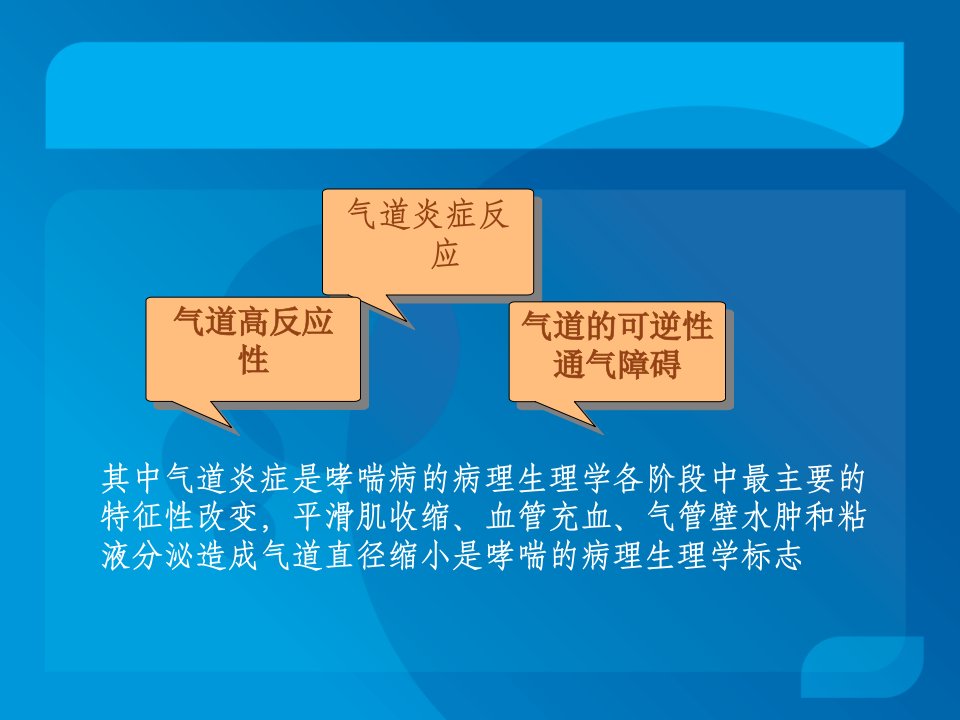 气道炎症反应

气道高反应性

气道的可逆性通气障碍

其中气道炎症是哮喘病的病理生理学各阶段中最主要的特征性改变，平滑肌收缩、血管充血、气管壁水肿和粘液分泌造成气道直径缩小是哮喘的病理生理学标志